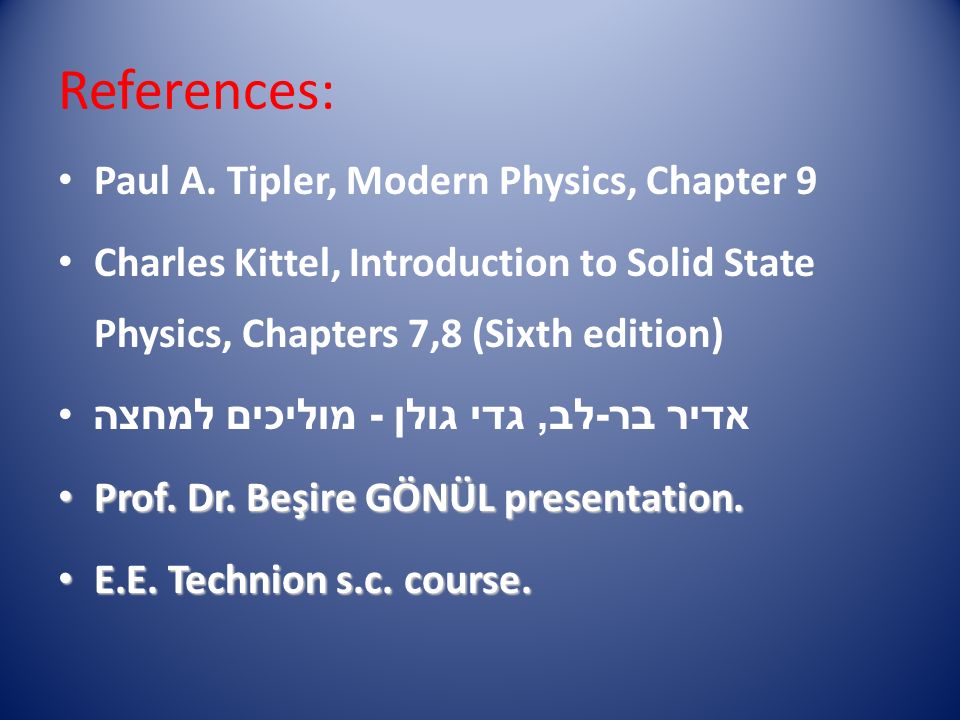 References:

• Paul A. Tipler, Modern Physics, Chapter 9

• Charles Kittel, Introduction to Solid State Physics, Chapters 7,8 (Sixth edition)

• אדיר בר-לב, גדי גולן - מוליכים למחצה

• Prof. Dr. Beşire GÖNÜL presentation.

• E.E. Technion s.c. course.